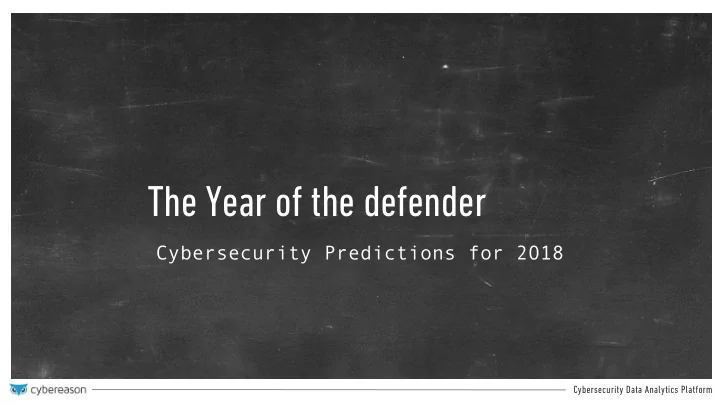 The Year of the defender

Cybersecurity Predictions for 2018

cybereason

Cybersecurity Data Analytics Platform